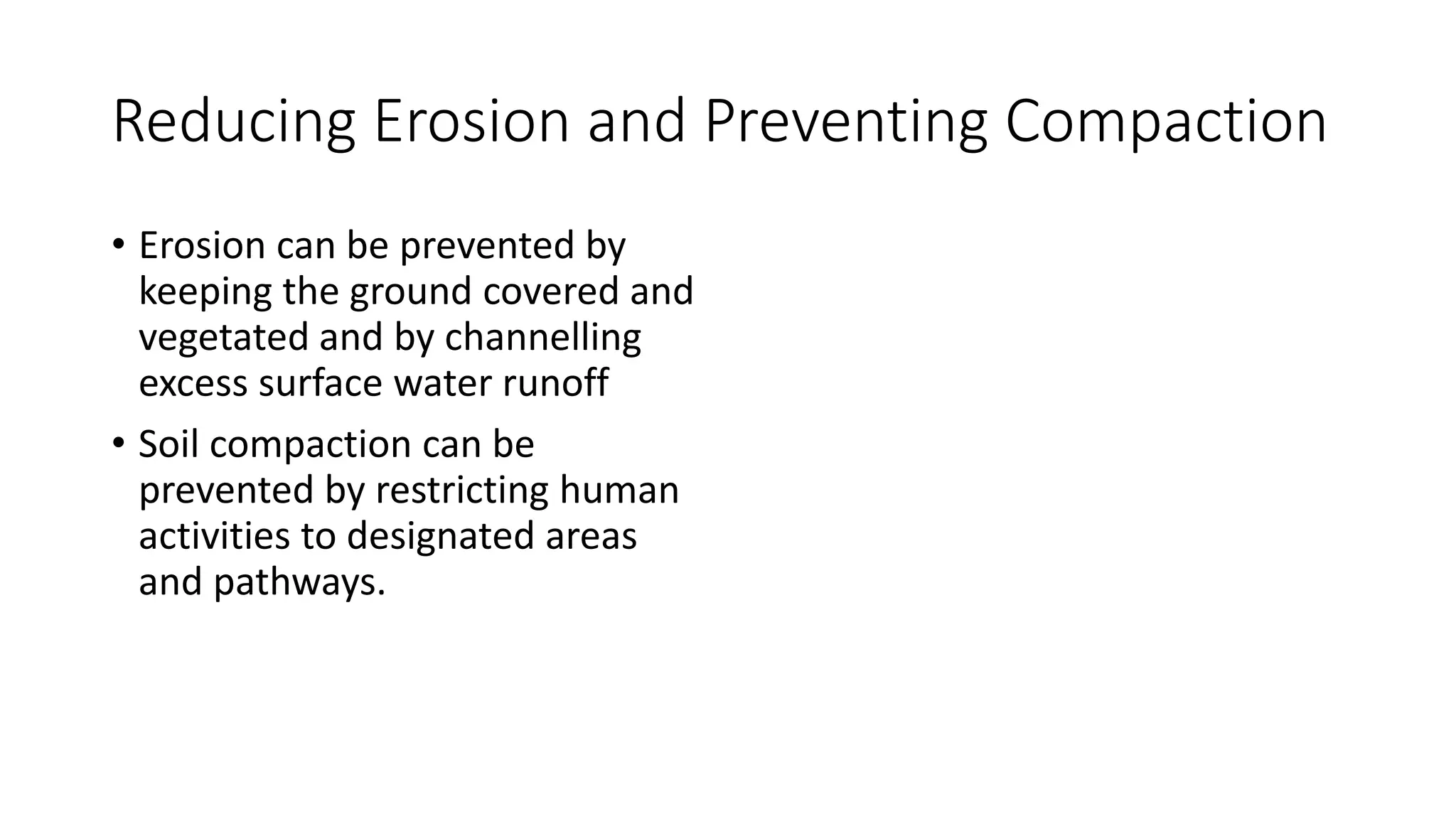 Reducing Erosion and Preventing Compaction

• Erosion can be prevented by keeping the ground covered and vegetated and by channelling excess surface water runoff

• Soil compaction can be prevented by restricting human activities to designated areas and pathways.